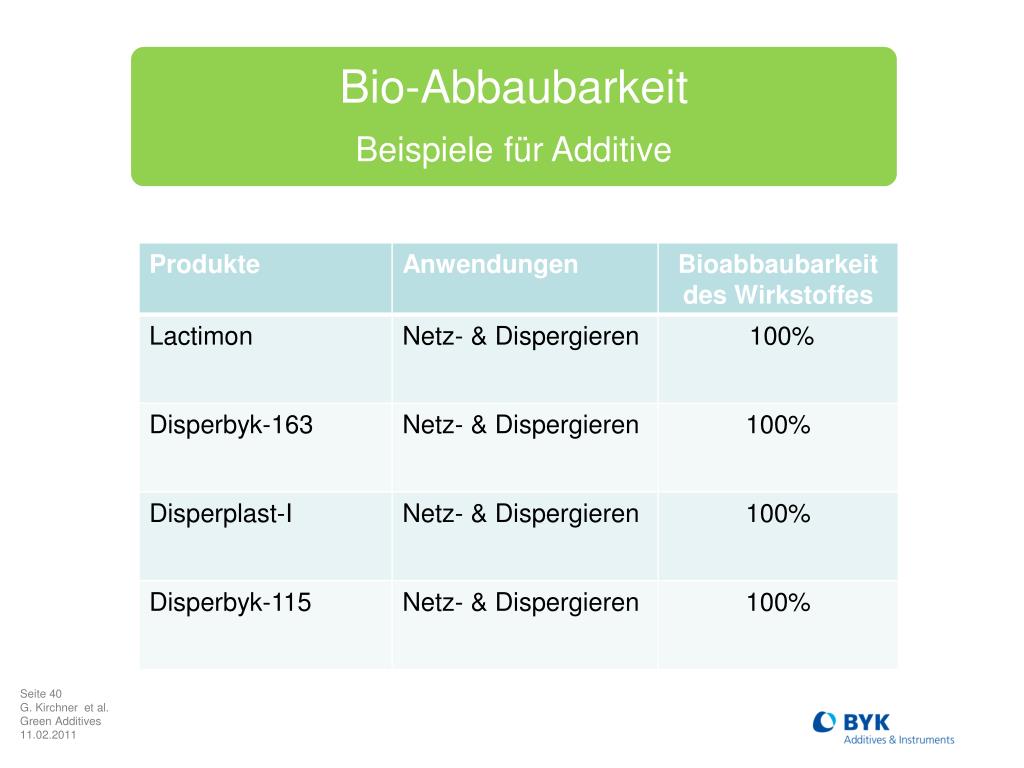 Bio-Abbaubarkeit
Beispiele für Additive

| Produkte | Anwendungen | Bioabbaubarkeit des Wirkstoffes |
|---|---|---|
| Lactimon | Netz- & Dispergieren | 100% |
| Disperbyk-163 | Netz- & Dispergieren | 100% |
| Disperplast-I | Netz- & Dispergieren | 100% |
| Disperbyk-115 | Netz- & Dispergieren | 100% |

Seite 40
G. Kirchner et al.
Green Additives
11.02.2011

BYK
Additives & Instruments